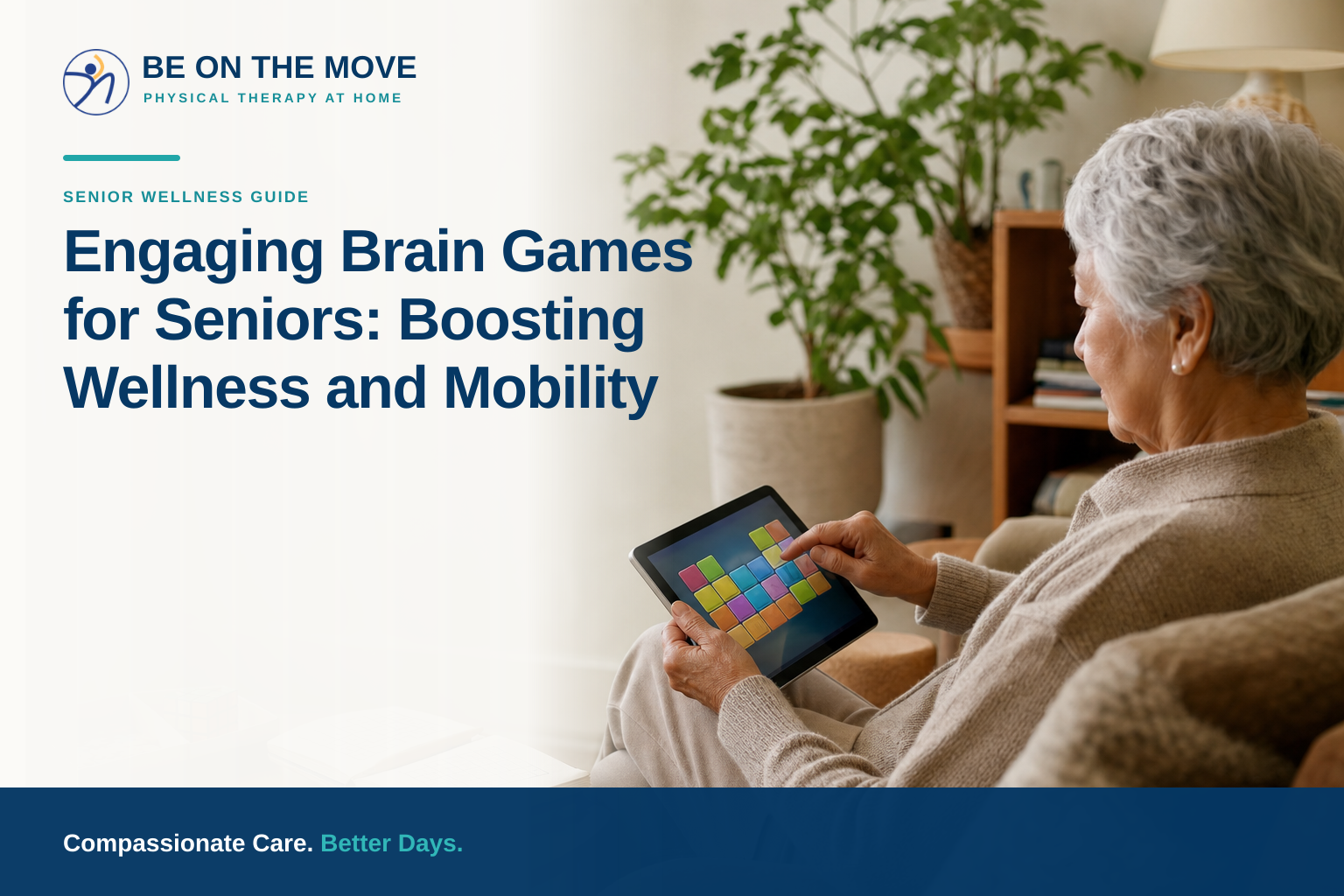 BE ON THE MOVE
PHYSICAL THERAPY AT HOME

SENIOR WELLNESS GUIDE

Engaging Brain Games for Seniors: Boosting Wellness and Mobility

Compassionate Care. Better Days.